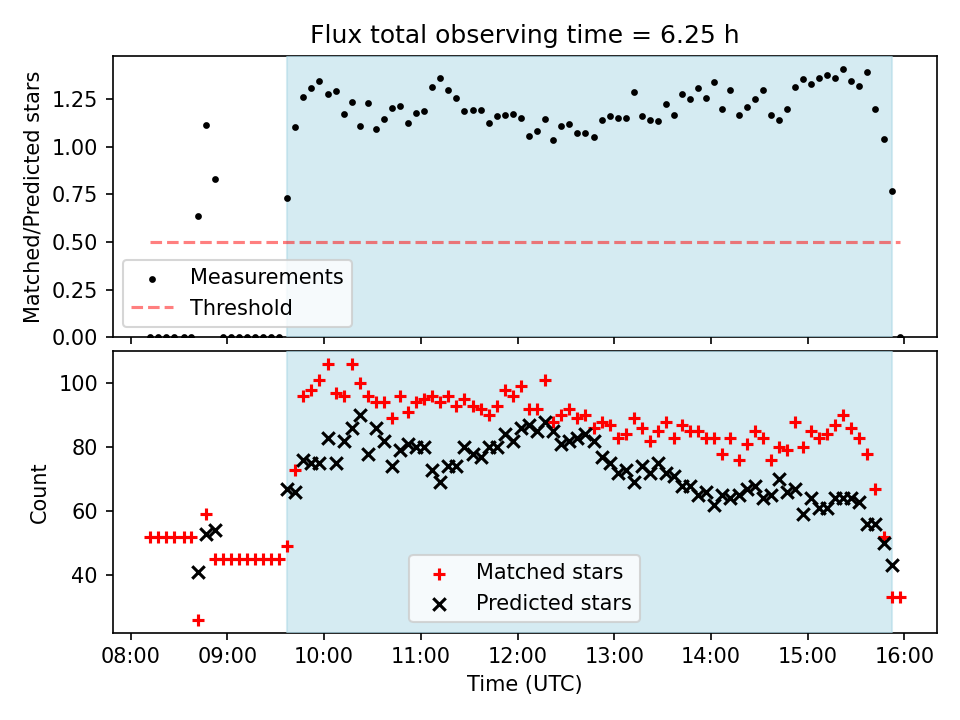 Flux total observing time = 6.25 h

Matched/Predicted stars

1.25
1.00
0.75
0.50
0.25
0.00

Measurements
Threshold

Count

100
80
60
40

Matched stars
Predicted stars

08:00 09:00 10:00 11:00 12:00 13:00 14:00 15:00 16:00

Time (UTC)